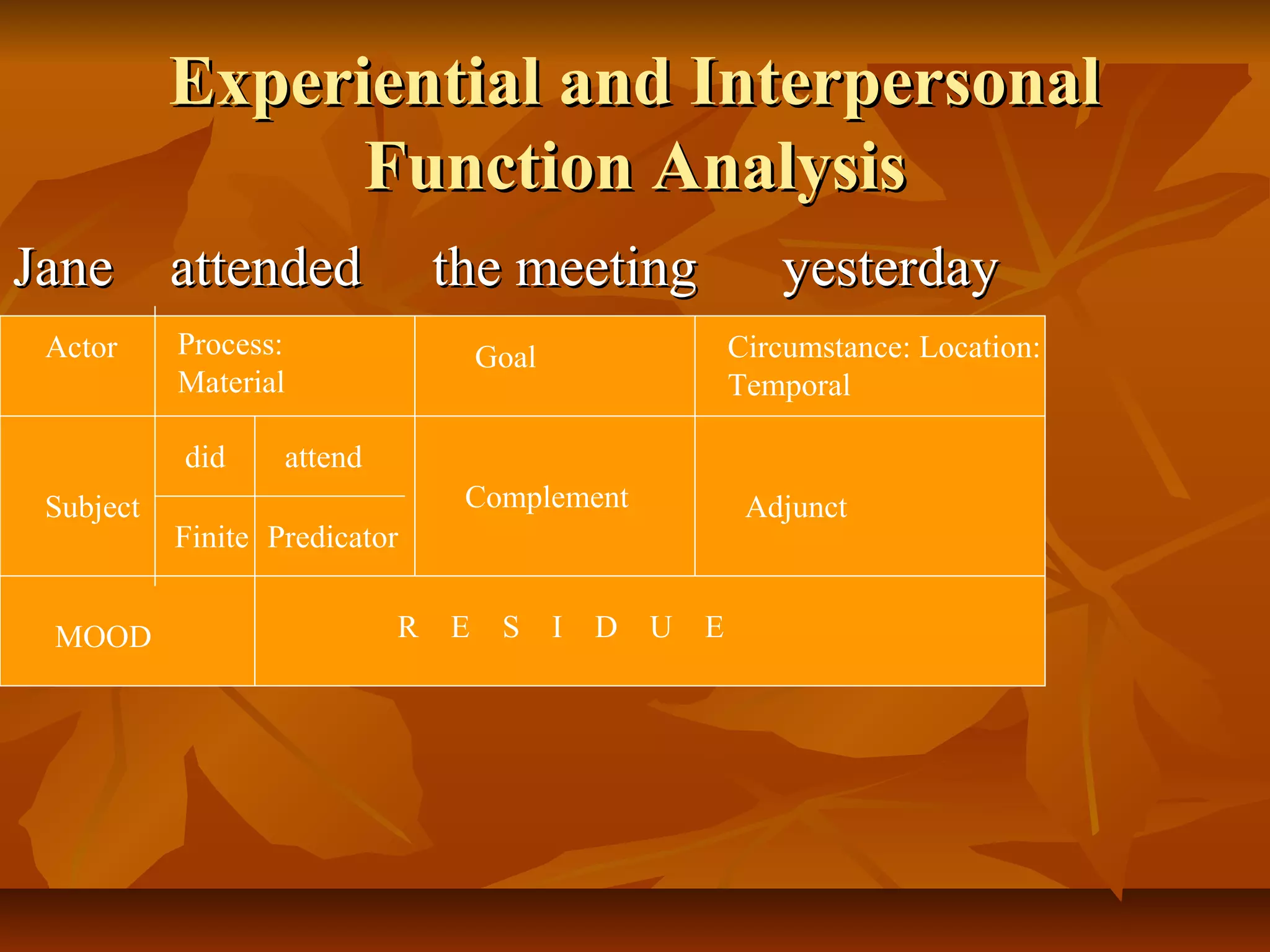 Experiential and Interpersonal Function Analysis

Jane attended the meeting yesterday

| Actor | Process: Material | | Goal | Circumstance: Location: Temporal |
|---|---|---|---|---|
| Subject | did | attend | Complement | Adjunct |
| | Finite | Predicator | | |
| MOOD | | R E S I D U E | | |